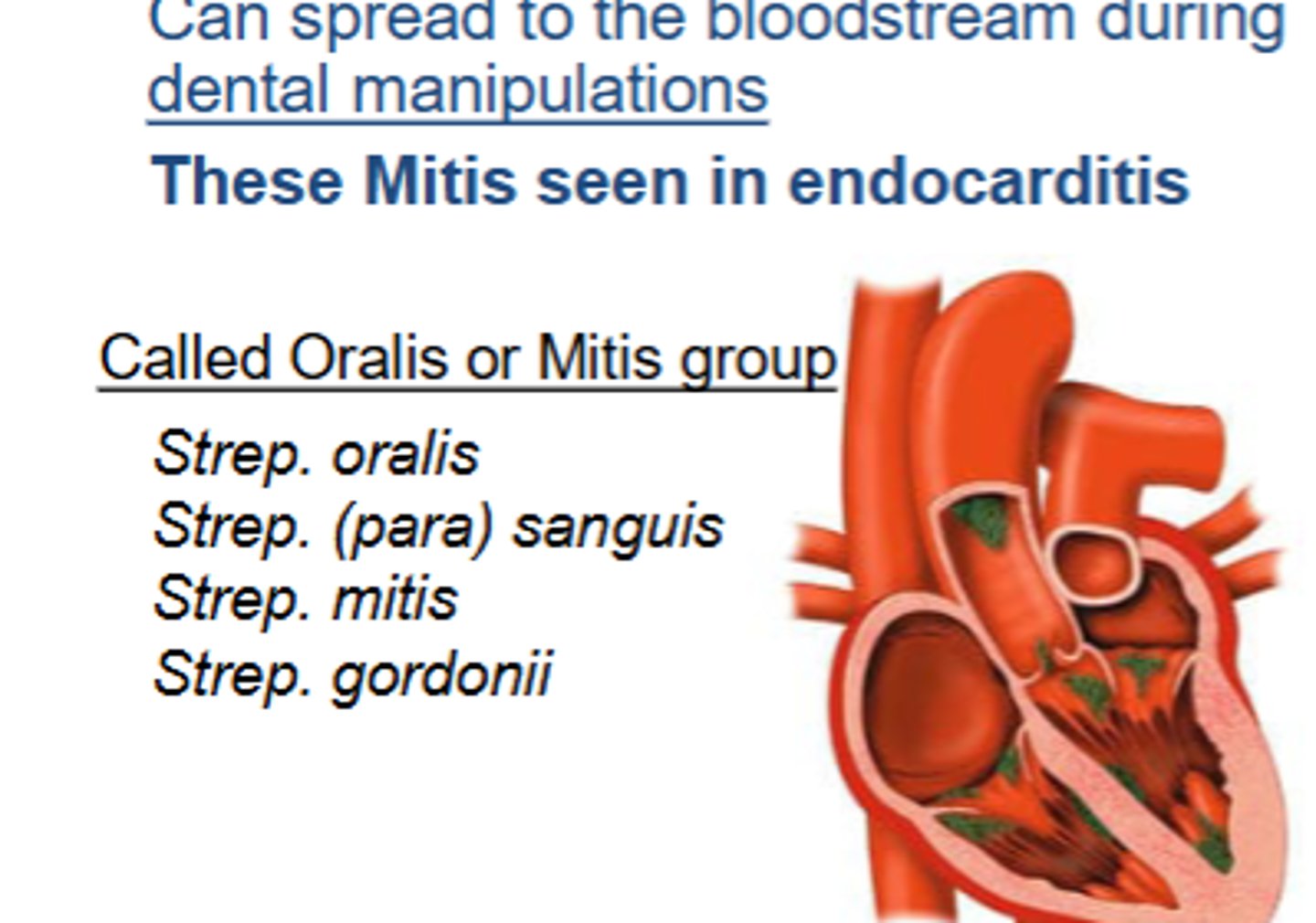 Can spread to the bloodstream during dental manipulations

These Mitis seen in endocarditis

Called Oralis or Mitis group

Strep. oralis
Strep. (para) sanguis
Strep. mitis
Strep. gordonii